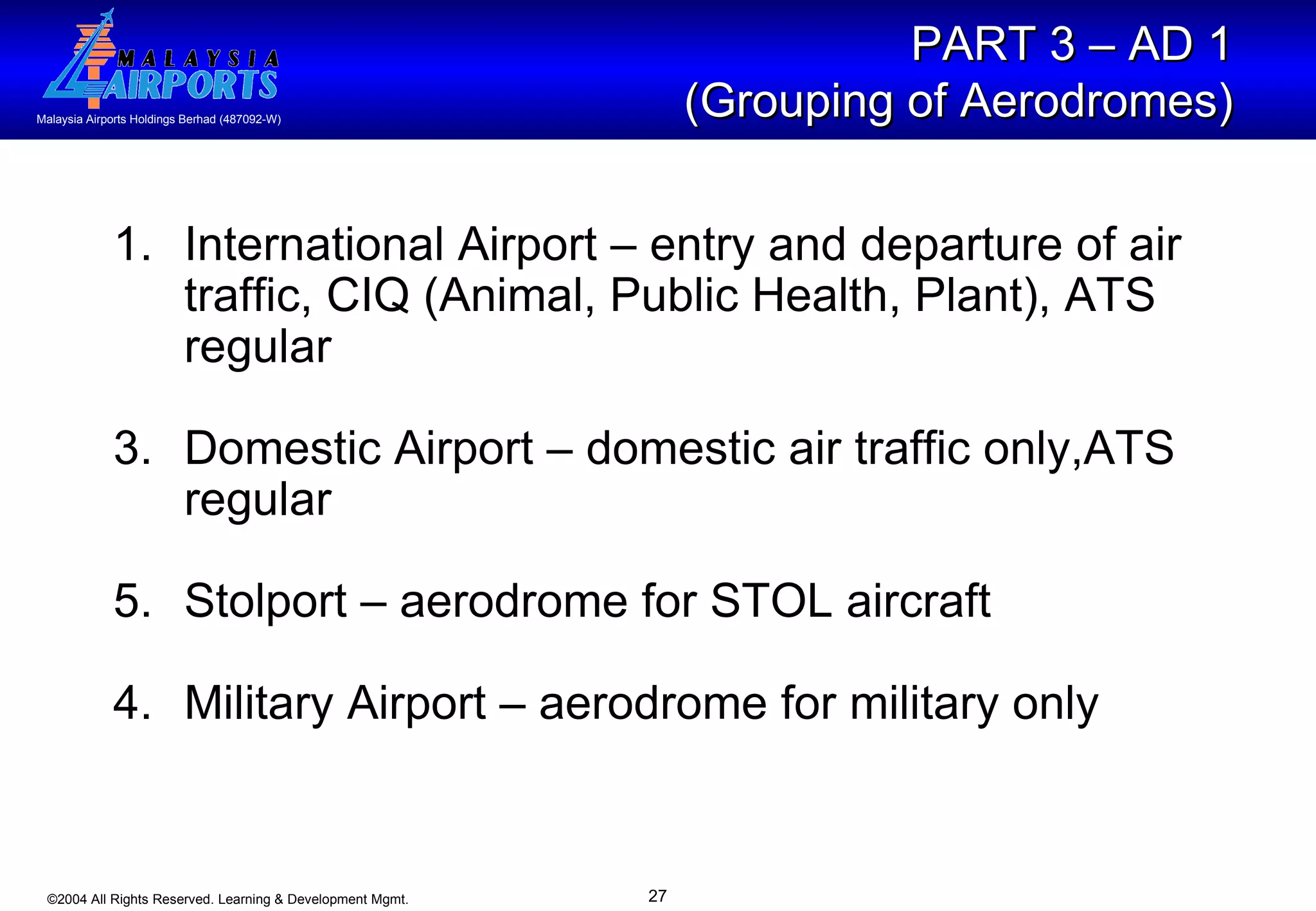 MALAYSIA AIRPORTS
Malaysia Airports Holdings Berhad (487092-W)

PART 3 – AD 1
(Grouping of Aerodromes)

1. International Airport – entry and departure of air traffic, CIQ (Animal, Public Health, Plant), ATS regular

3. Domestic Airport – domestic air traffic only,ATS regular

5. Stolport – aerodrome for STOL aircraft

4. Military Airport – aerodrome for military only

©2004 All Rights Reserved. Learning & Development Mgmt.

27